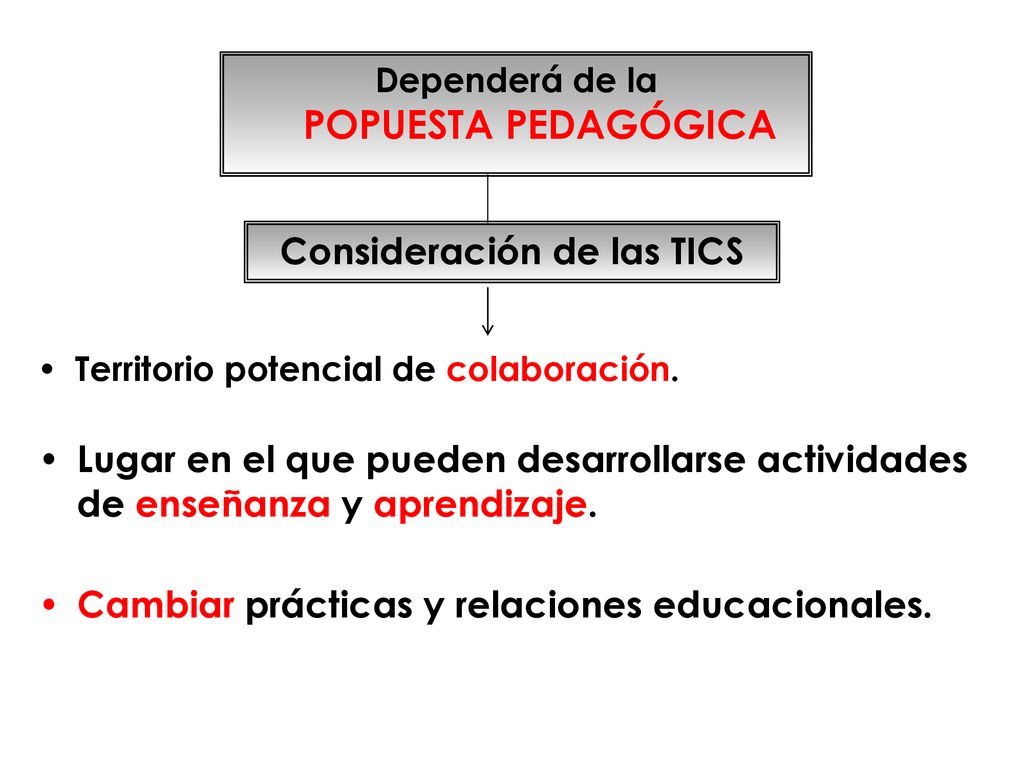 Dependerá de la
POPUESTA PEDAGÓGICA

Consideración de las TICS

• Territorio potencial de colaboración.

• Lugar en el que pueden desarrollarse actividades de enseñanza y aprendizaje.

• Cambiar prácticas y relaciones educacionales.